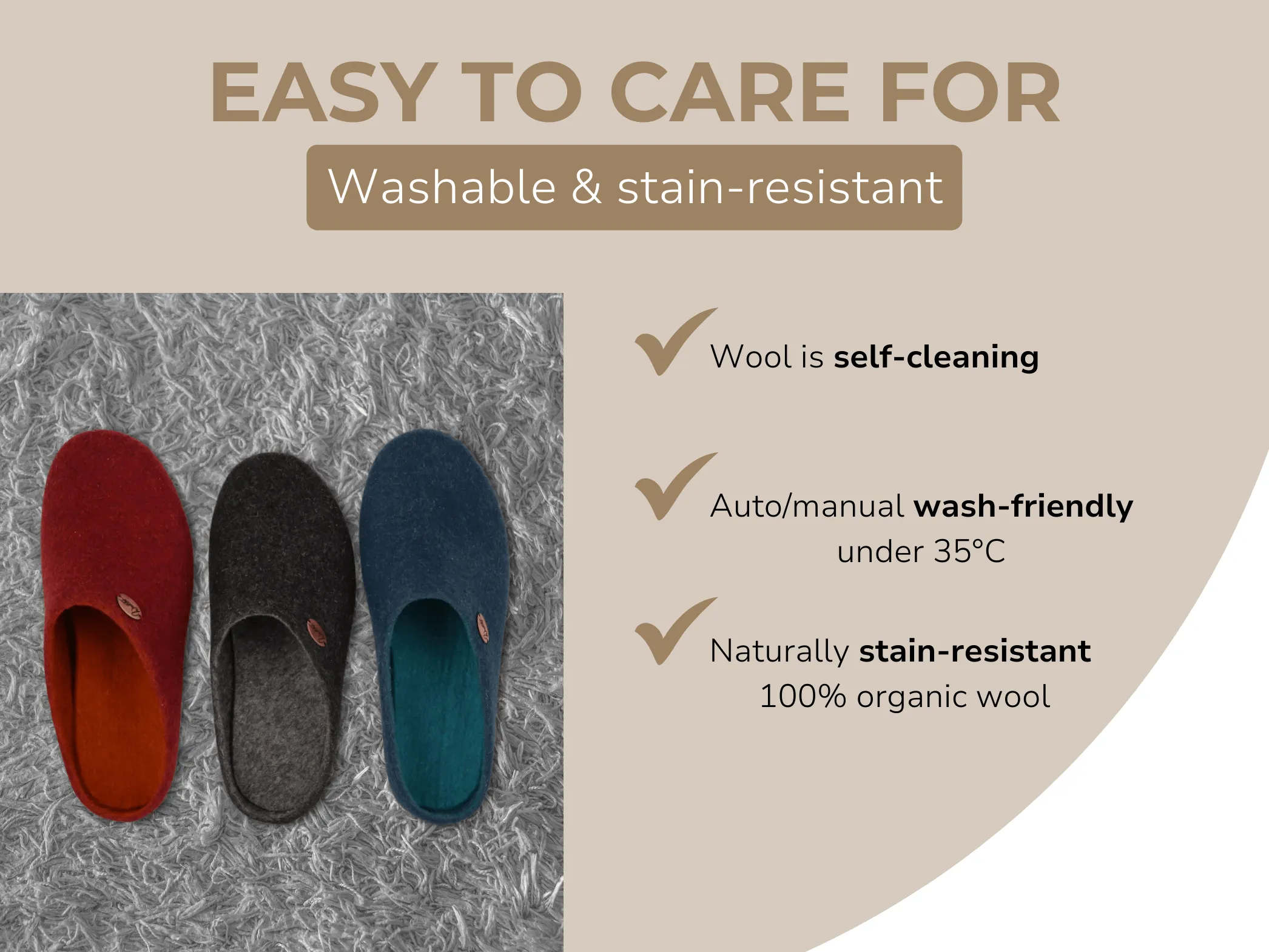 EASY TO CARE FOR

Washable & stain-resistant

Wool is self-cleaning

Auto/manual wash-friendly under 35°C

Naturally stain-resistant 100% organic wool